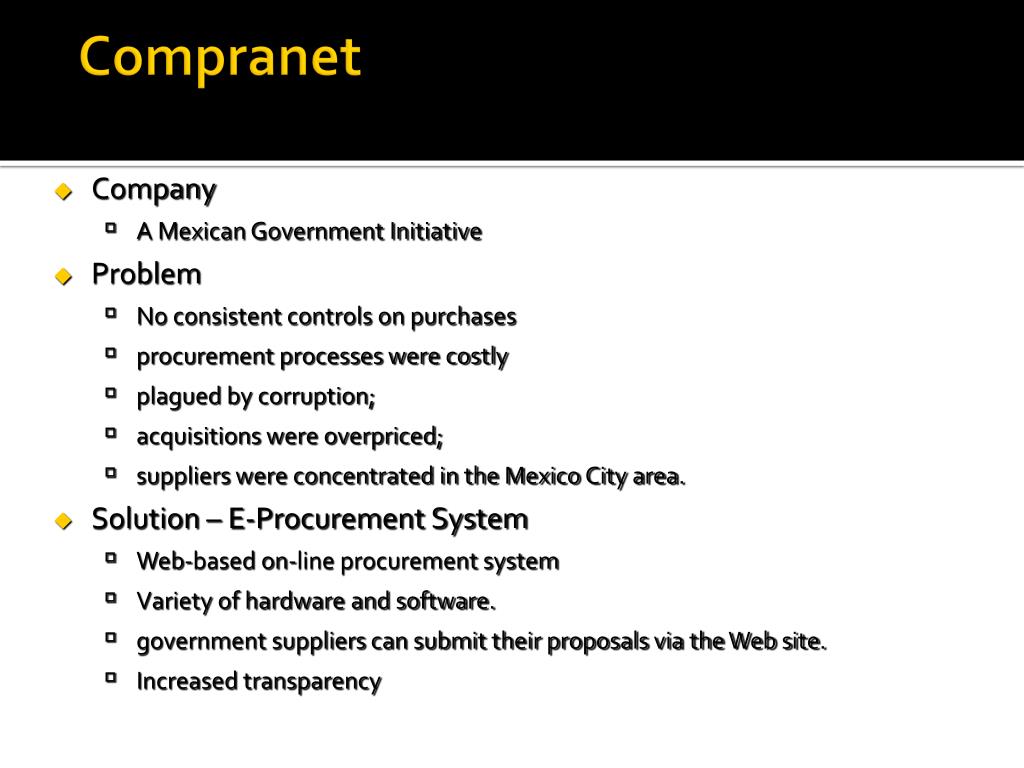 Compranet

Company

A Mexican Government Initiative

Problem

No consistent controls on purchases

procurement processes were costly

plagued by corruption;

acquisitions were overpriced;

suppliers were concentrated in the Mexico City area.

Solution – E-Procurement System

Web-based on-line procurement system

Variety of hardware and software.

government suppliers can submit their proposals via the Web site.

Increased transparency